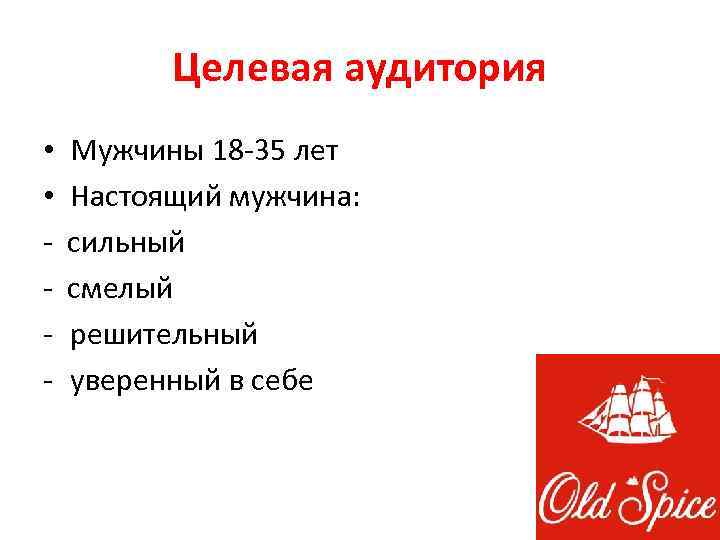 Целевая аудитория

• Мужчины 18-35 лет
• Настоящий мужчина:
- сильный
- смелый
- решительный
- уверенный в себе

Old Spice